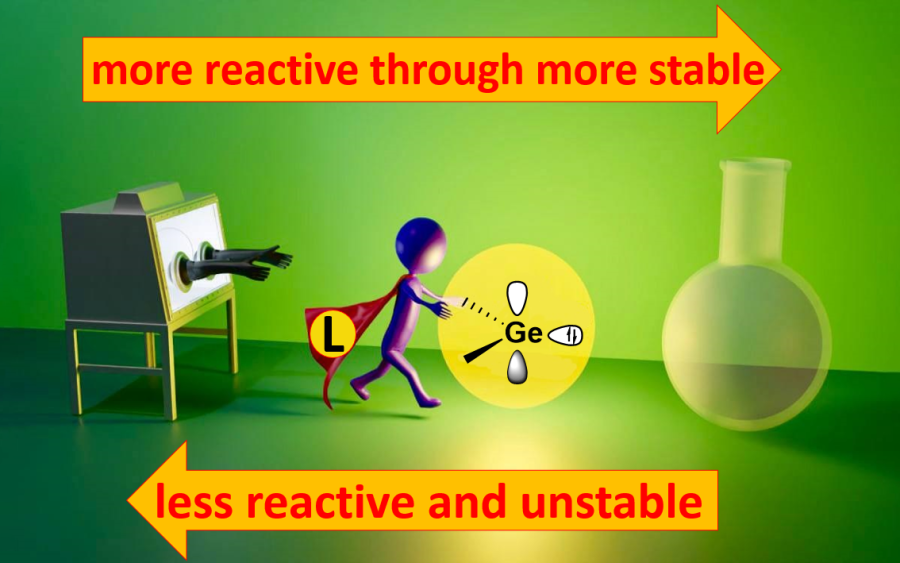 more reactive through more stable

L

Ge

less reactive and unstable